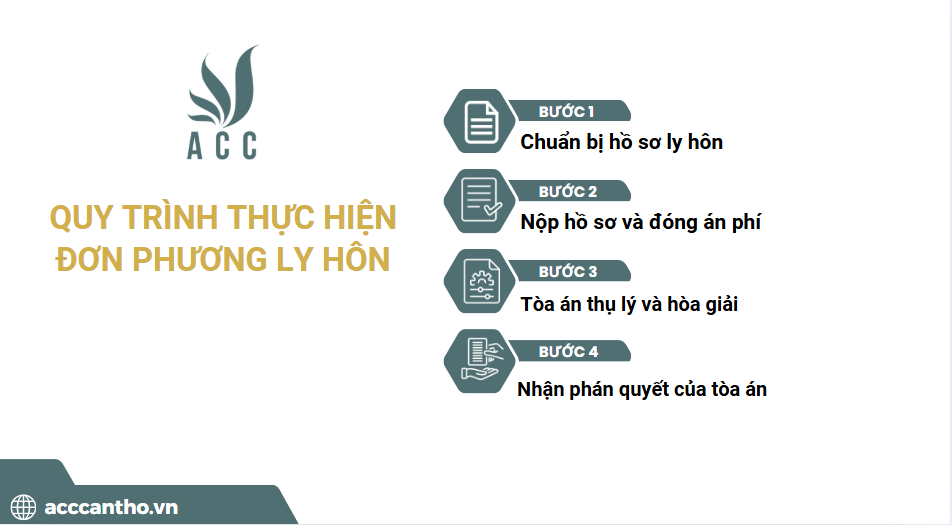 ACC

QUY TRÌNH THỰC HIỆN ĐƠN PHƯƠNG LY HÔN

BƯỚC 1
Chuẩn bị hồ sơ ly hôn

BƯỚC 2
Nộp hồ sơ và đóng án phí

BƯỚC 3
Tòa án thụ lý và hòa giải

BƯỚC 4
Nhận phán quyết của tòa án

acccantho.vn